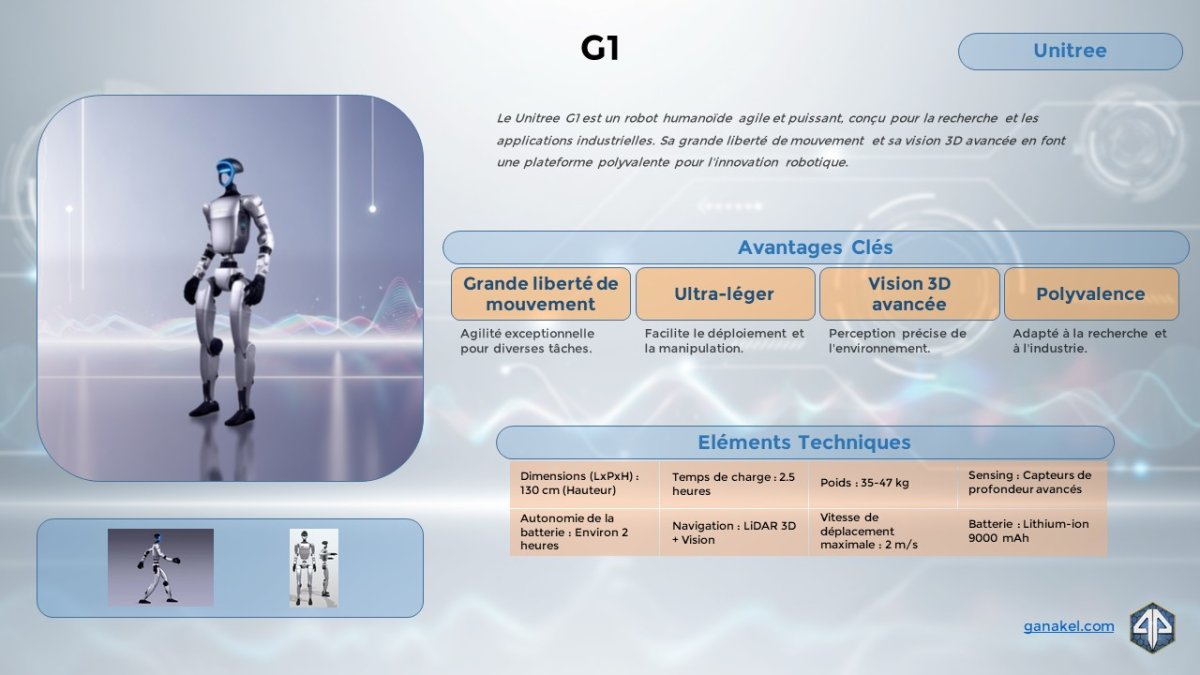 G1

Unitree

Le Unitree G1 est un robot humanoïde agile et puissant, conçu pour la recherche et les applications industrielles. Sa grande liberté de mouvement et sa vision 3D avancée en font une plateforme polyvalente pour l'innovation robotique.

Avantages Clés

Grande liberté de mouvement

Agilité exceptionnelle pour diverses tâches.

Ultra-léger

Facilite le déploiement et la manipulation.

Vision 3D avancée

Perception précise de l'environnement.

Polyvalence

Adapté à la recherche et à l'industrie.

Eléments Techniques

| Dimensions (LxPxH) : 130 cm (Hauteur) | Temps de charge : 2.5 heures | Poids : 35-47 kg | Sensing : Capteurs de profondeur avancés |
|---|---|---|---|
| Autonomie de la batterie : Environ 2 heures | Navigation : LiDAR 3D + Vision | Vitesse de déplacement maximale : 2 m/s | Batterie : Lithium-ion 9000 mAh |

ganakel.com